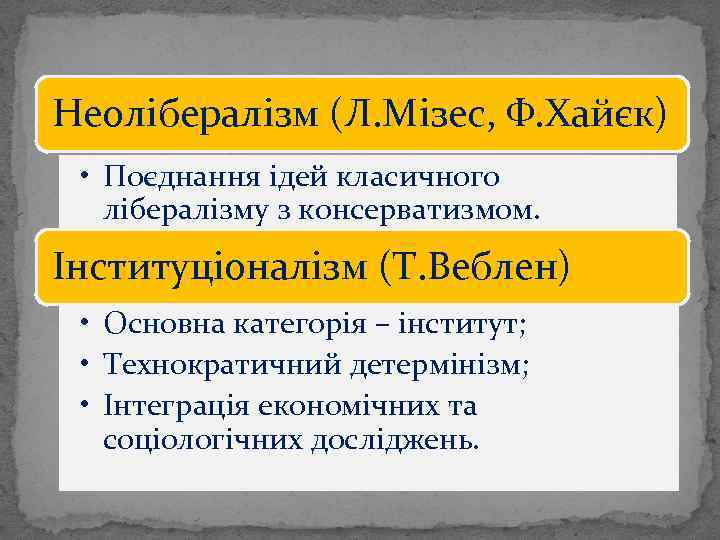 Неолібералізм (Л.Мізес, Ф.Хайєк)

• Поєднання ідей класичного лібералізму з консерватизмом.

Інституціоналізм (Т.Веблен)

• Основна категорія – інститут;
• Технократичний детермінізм;
• Інтеграція економічних та соціологічних досліджень.